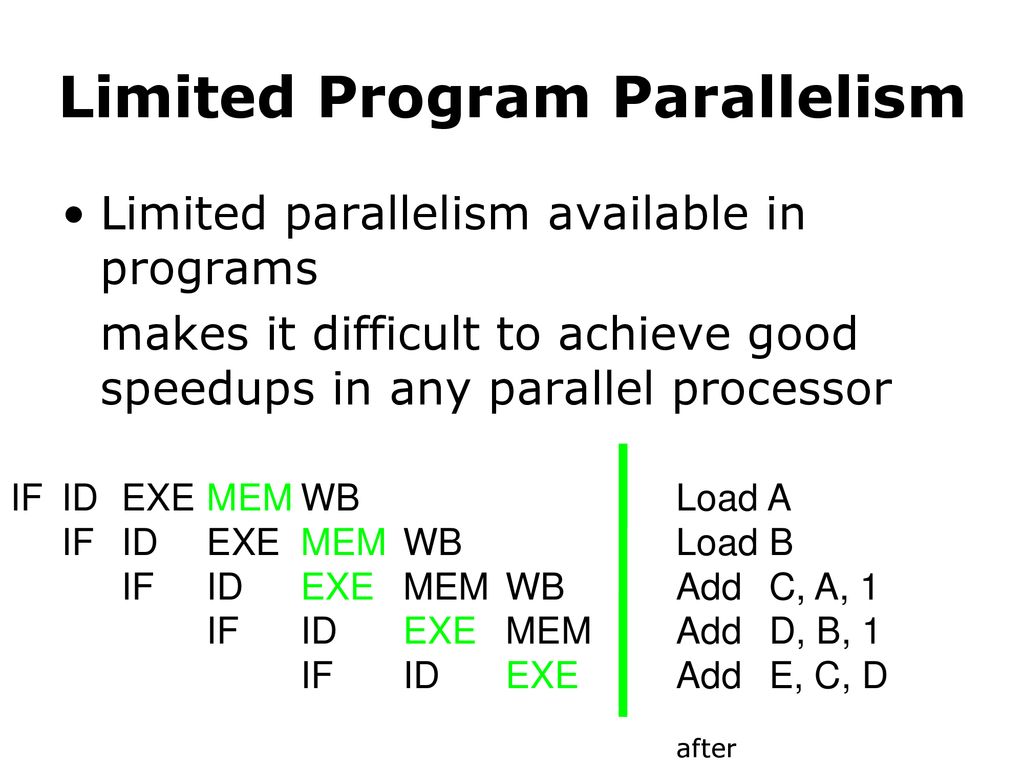 Limited Program Parallelism

• Limited parallelism available in programs

makes it difficult to achieve good speedups in any parallel processor

IF ID EXE MEM WB
IF ID EXE MEM WB
IF ID EXE MEM WB
IF ID EXE MEM
IF ID EXE

Load A
Load B
Add C, A, 1
Add D, B, 1
Add E, C, D

after